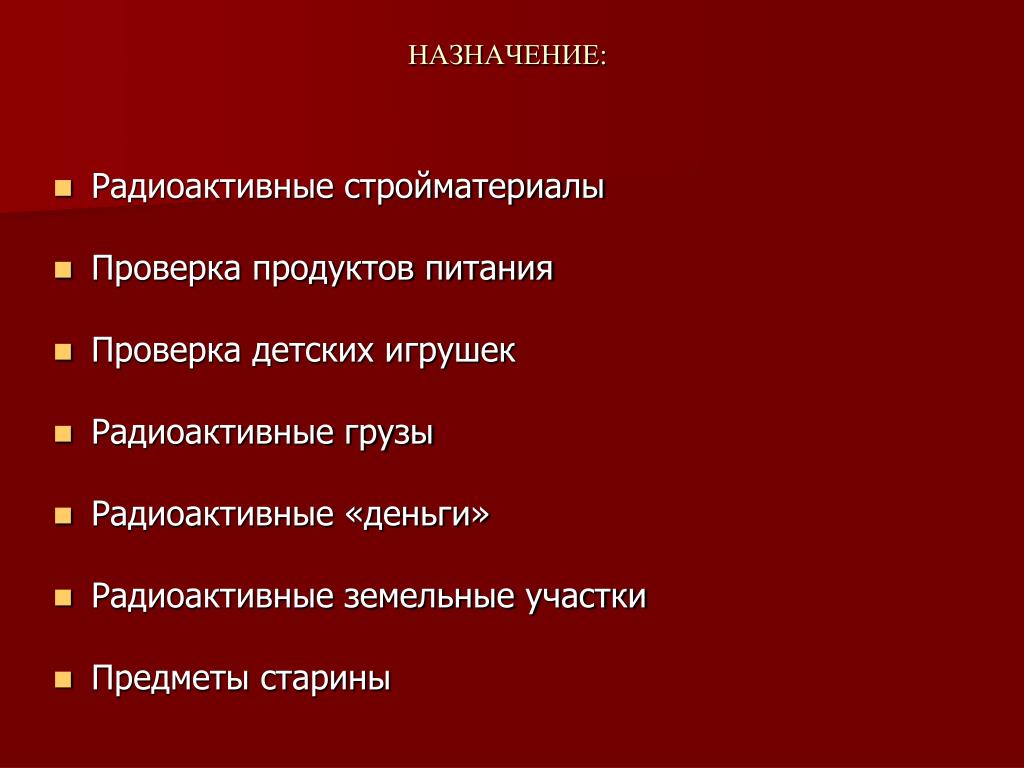 НАЗНАЧЕНИЕ:

- Радиоактивные стройматериалы
- Проверка продуктов питания
- Проверка детских игрушек
- Радиоактивные грузы
- Радиоактивные «деньги»
- Радиоактивные земельные участки
- Предметы старины